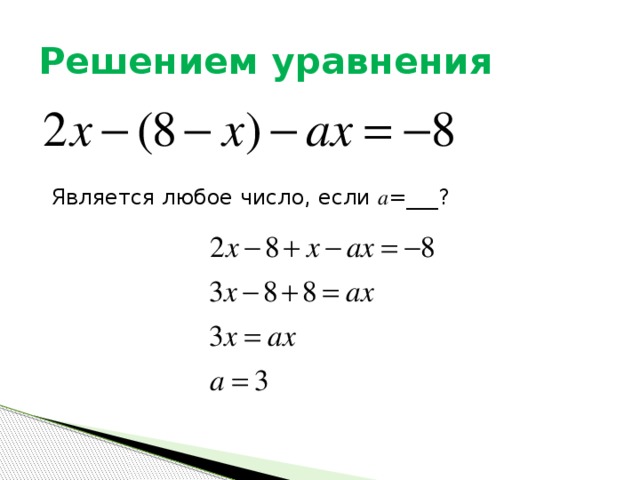 Решением уравнения

$2x-(8-x)-ax=-8$

Является любое число, если $a$=___?

$2x-8+x-ax=-8$

$3x-8+8=ax$

$3x=ax$

$a=3$